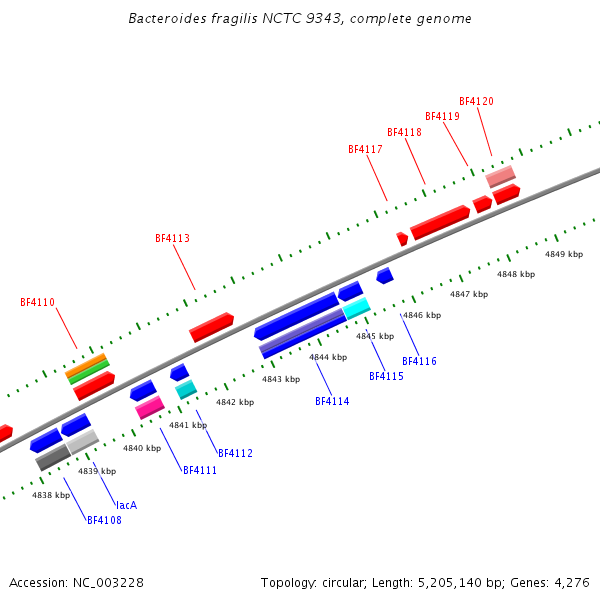 Bacteroides fragilis NCTC 9343, complete genome

BF4120
BF4119
BF4118
BF4117
BF4113
BF4110

4849 kbp
4848 kbp
4847 kbp
4846 kbp
4845 kbp
4844 kbp
4843 kbp
4842 kbp
4841 kbp
4840 kbp
4839 kbp
4838 kbp

BF4116
BF4115
BF4114
BF4112
BF4111
lacA
BF4108

Accession: NC_003228

Topology: circular; Length: 5,205,140 bp; Genes: 4,276